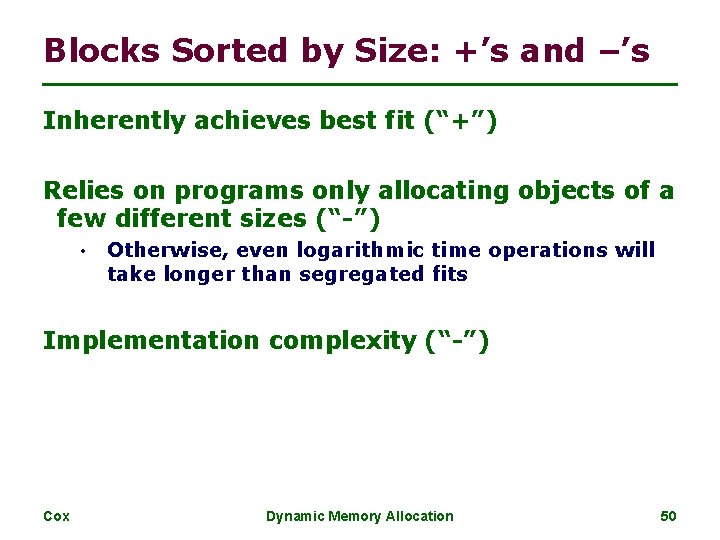 Blocks Sorted by Size: +’s and –’s

Inherently achieves best fit (“+”)

Relies on programs only allocating objects of a few different sizes (“-”)

• Otherwise, even logarithmic time operations will take longer than segregated fits

Implementation complexity (“-”)

Cox

Dynamic Memory Allocation

50